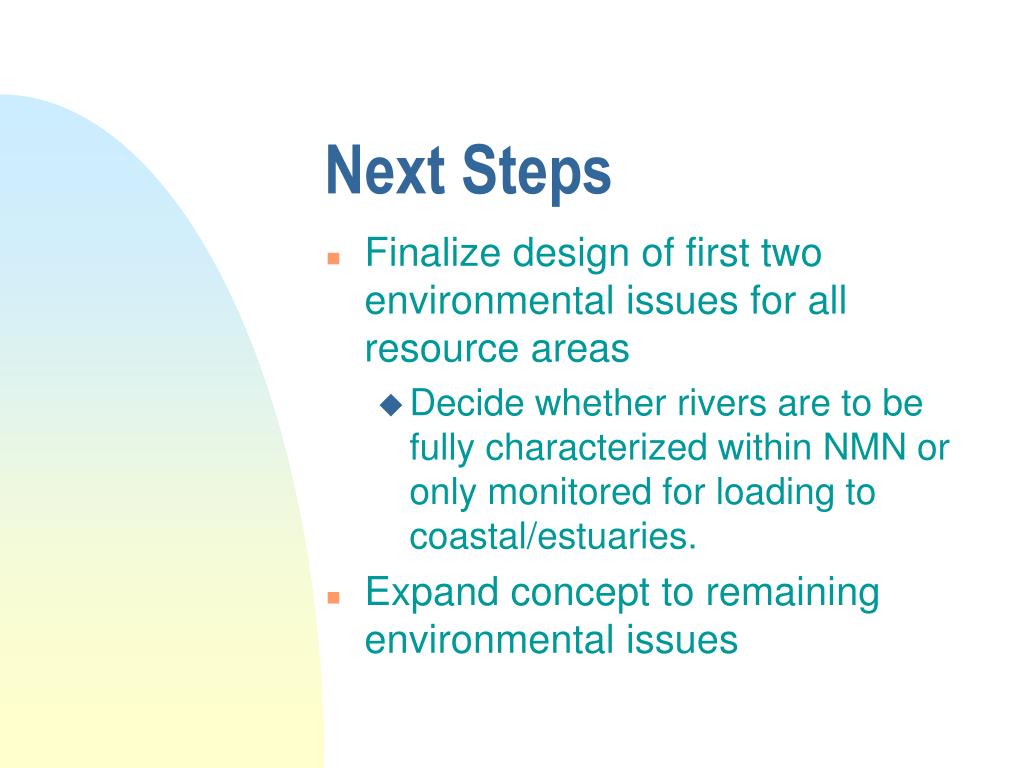 Next Steps

Finalize design of first two environmental issues for all resource areas

Decide whether rivers are to be fully characterized within NMN or only monitored for loading to coastal/estuaries.

Expand concept to remaining environmental issues